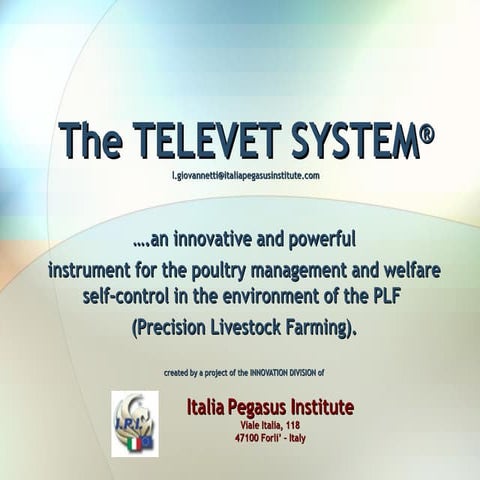 The TELEVET SYSTEM®

l.giovannetti@italiapegasusinstitute.com

....an innovative and powerful instrument for the poultry management and welfare self-control in the environment of the PLF (Precision Livestock Farming).

created by a project of the INNOVATION DIVISION of

I.P.I.

Italia Pegasus Institute
Viale Italia, 118
47100 Forli' - Italy